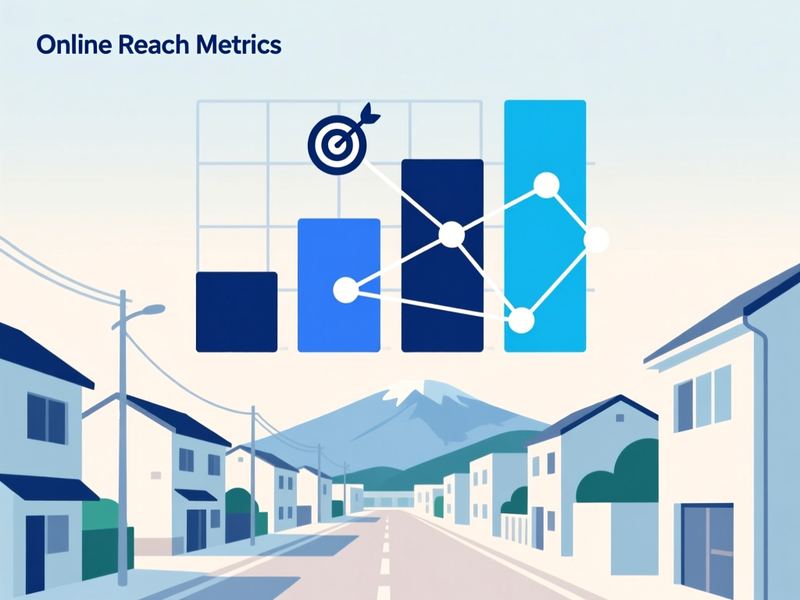 Online Reach Metrics